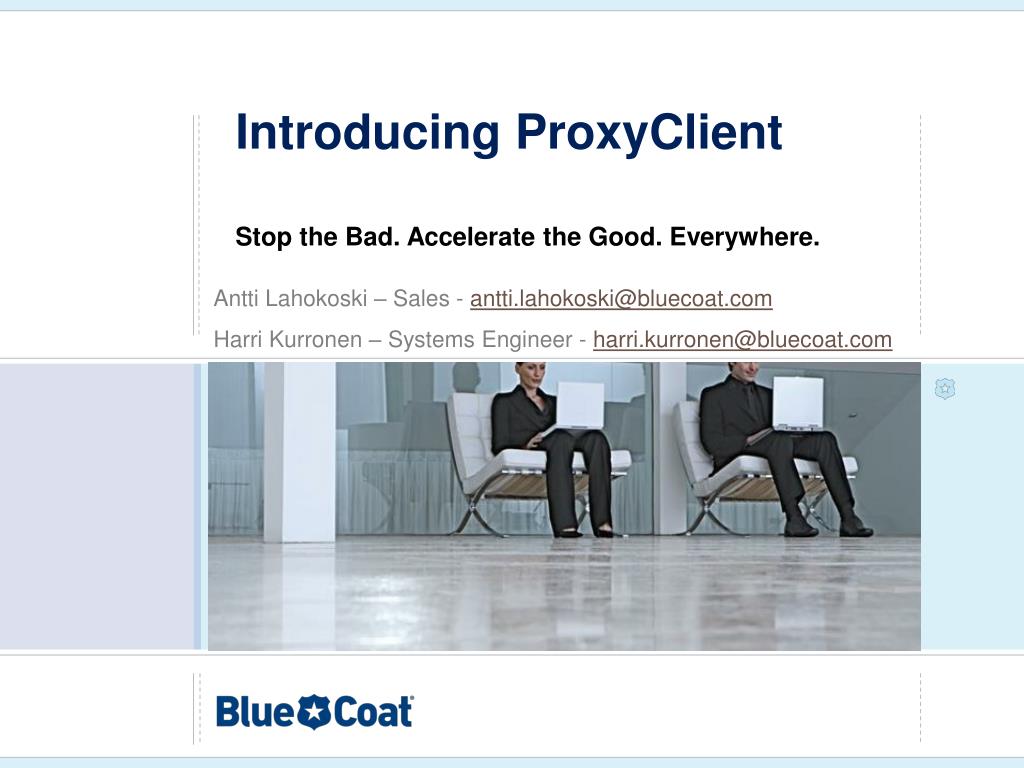 Introducing ProxyClient

Stop the Bad. Accelerate the Good. Everywhere.

Antti Lahokoski – Sales - antti.lahokoski@bluecoat.com

Harri Kurronen – Systems Engineer - harri.kurronen@bluecoat.com

Blue Coat